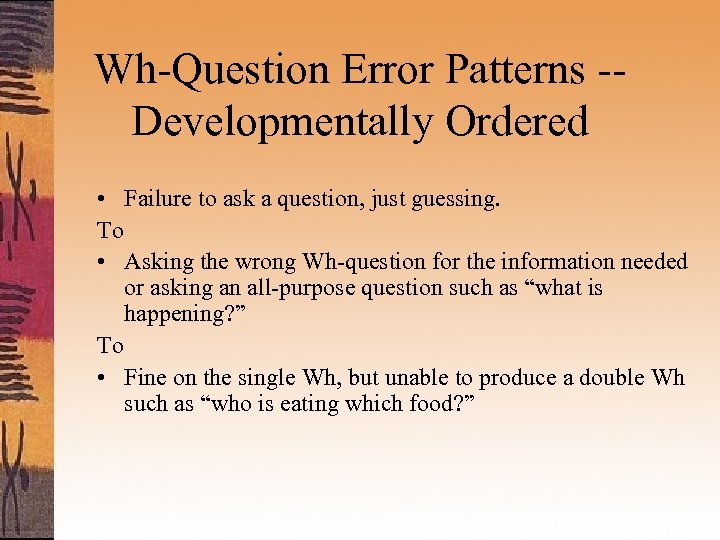 Wh-Question Error Patterns -- Developmentally Ordered

• Failure to ask a question, just guessing.

To

• Asking the wrong Wh-question for the information needed or asking an all-purpose question such as “what is happening?”

To

• Fine on the single Wh, but unable to produce a double Wh such as “who is eating which food?”